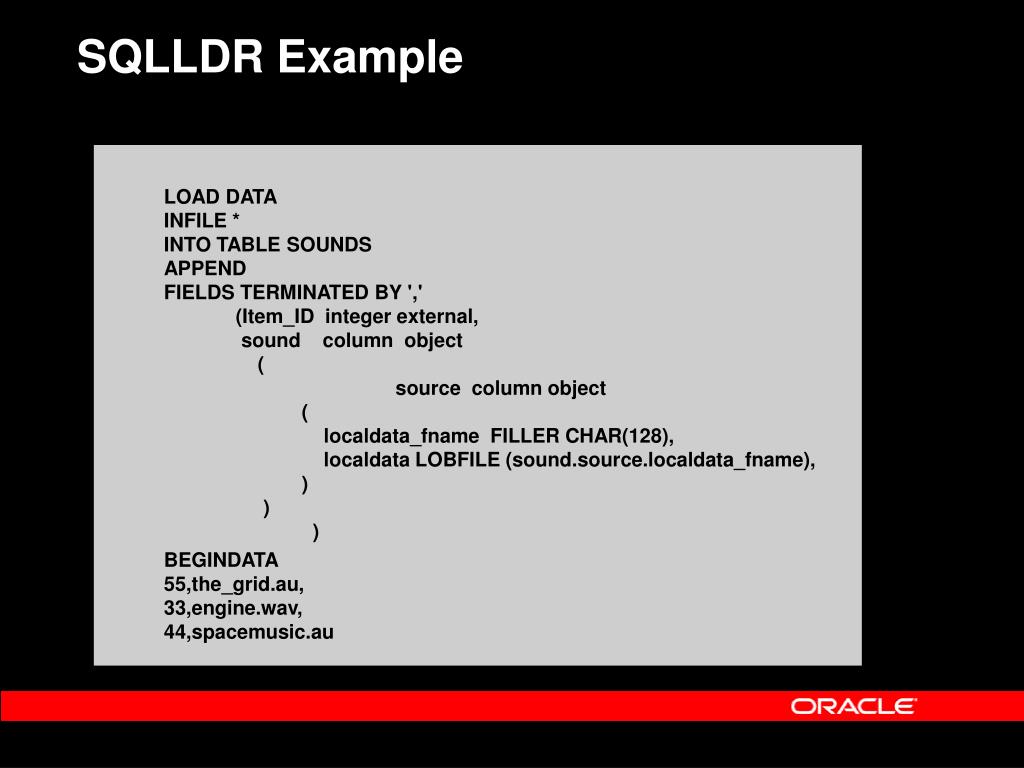 SQLLDR Example

LOAD DATA
INFILE *
INTO TABLE SOUNDS
APPEND
FIELDS TERMINATED BY ','
(Item_ID integer external,
sound column object
(
source column object
(
localdata_fname FILLER CHAR(128),
localdata LOBFILE (sound.source.localdata_fname),
)
)
)
BEGINDATA
55,the_grid.au,
33,engine.wav,
44,spacemusic.au

ORACLE